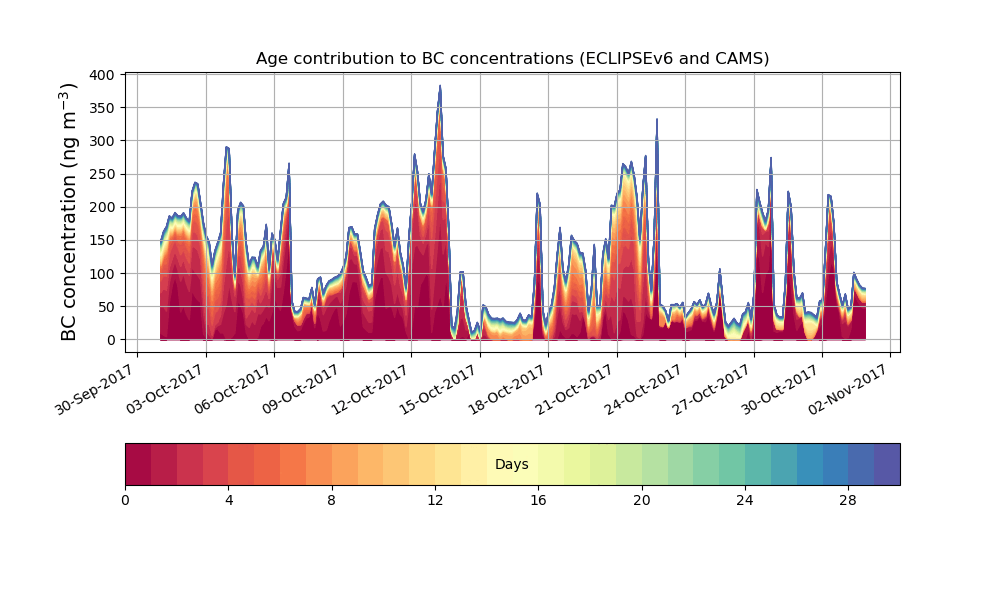 Age contribution to BC concentrations (ECLIPSEv6 and CAMS)

BC concentration (ng m$^{-3}$)

400
350
300
250
200
150
100
50
0

30-Sep-2017
03-Oct-2017
06-Oct-2017
09-Oct-2017
12-Oct-2017
15-Oct-2017
18-Oct-2017
21-Oct-2017
24-Oct-2017
27-Oct-2017
30-Oct-2017
02-Nov-2017

Days

0
4
8
12
16
20
24
28